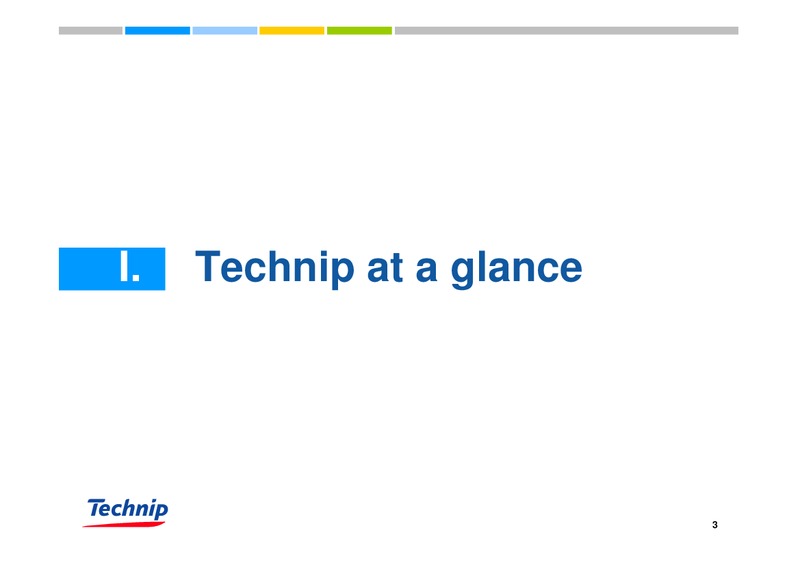 I. Technip at a glance

Technip

3